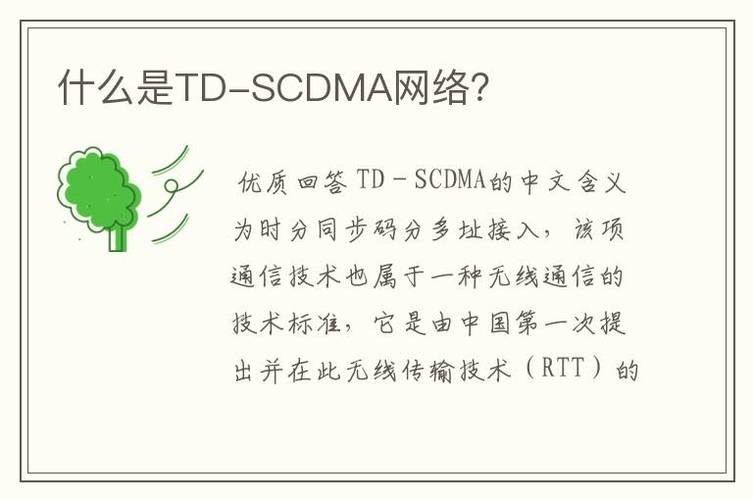 什么是TD-SCDMA网络?

优质回答 TD－SCDMA的中文含义为时分同步码分多址接入，该项通信技术也属于一种无线通信的技术标准，它是由中国第一次提出并在此无线传输技术（RTT）的